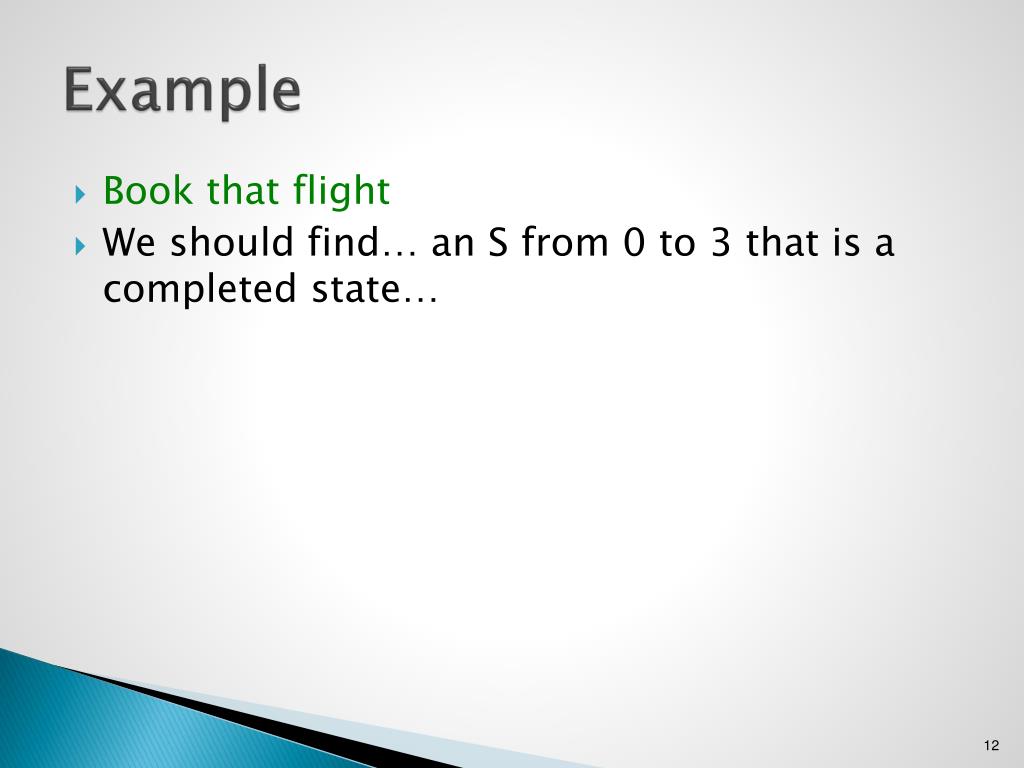 Example

Book that flight

We should find… an S from 0 to 3 that is a completed state…

12